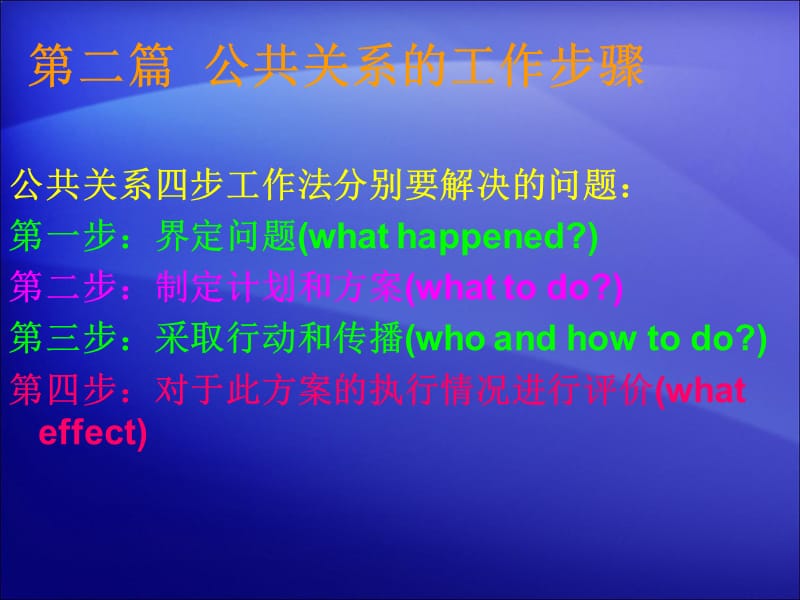 第二篇 公共关系的工作步骤

公共关系四步工作法分别要解决的问题：

第一步：界定问题(what happened?)

第二步：制定计划和方案(what to do?)

第三步：采取行动和传播(who and how to do?)

第四步：对于此方案的执行情况进行评价(what effect)